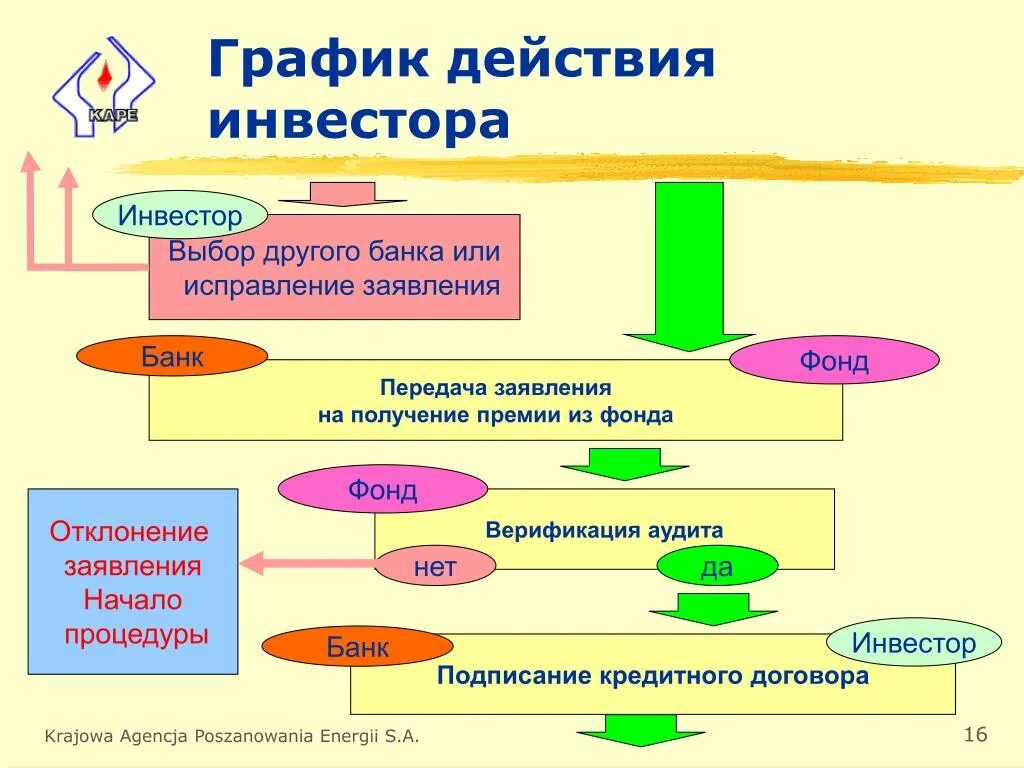 KAPE

График действия инвестора

Инвестор

Выбор другого банка или исправление заявления

Банк

Фонд

Передача заявления на получение премии из фонда

Фонд

Верификация аудита

нет

да

Отклонение заявления Начало процедуры

Банк

Инвестор

Подписание кредитного договора

Krajowa Agencja Poszanowania Energii S.A.

16